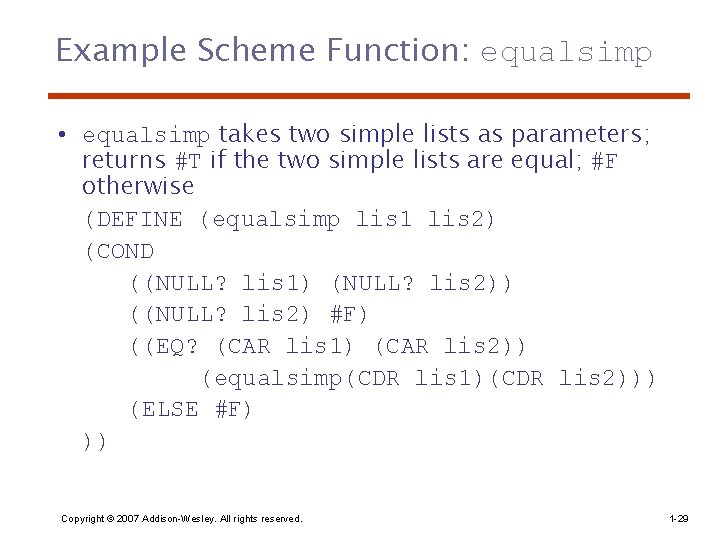 Example Scheme Function: equalsimp

• equalsimp takes two simple lists as parameters; returns #T if the two simple lists are equal; #F otherwise

(DEFINE (equalsimp lis1 lis2)
(COND
((NULL? lis1) (NULL? lis2))
((NULL? lis2) #F)
((EQ? (CAR lis1) (CAR lis2))
(equalsimp(CDR lis1)(CDR lis2)))
(ELSE #F)
))

Copyright © 2007 Addison-Wesley. All rights reserved.

1-29